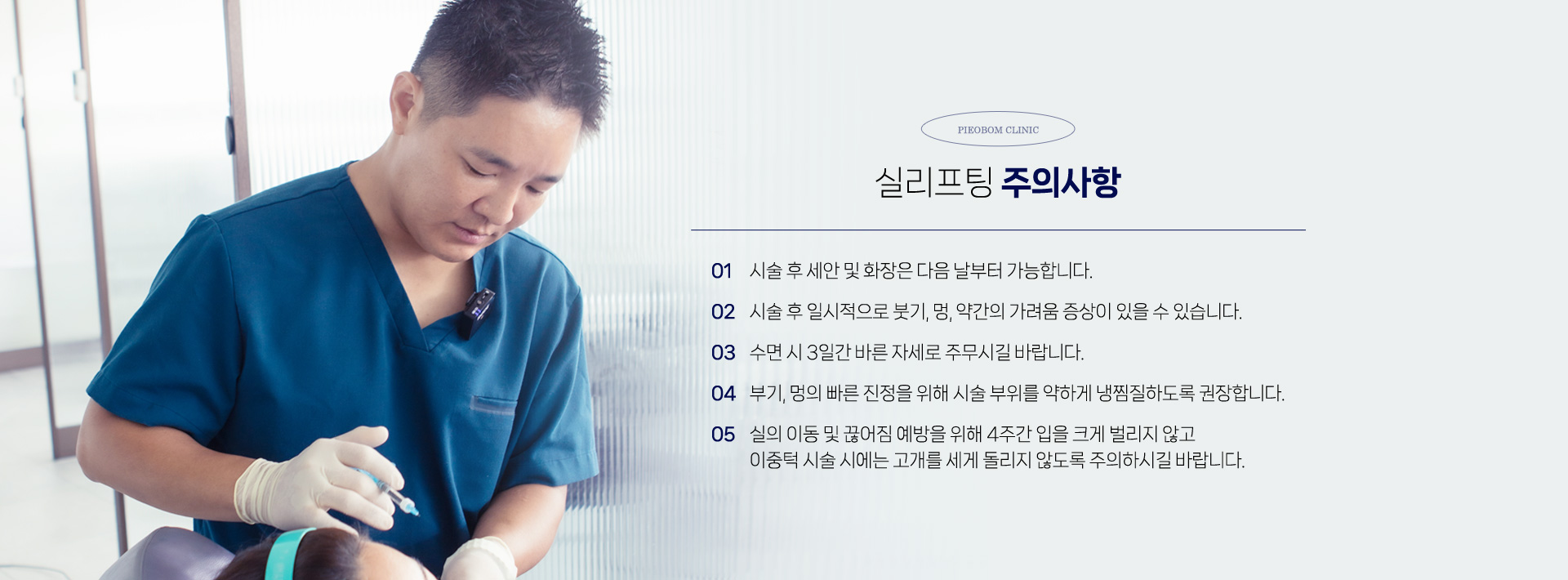 PIEOBOM CLINIC

실리프팅 주의사항

01 시술 후 세안 및 화장은 다음 날부터 가능합니다.

02 시술 후 일시적으로 붓기, 멍, 약간의 가려움 증상이 있을 수 있습니다.

03 수면 시 3일간 바른 자세로 주무시길 바랍니다.

04 부기, 멍의 빠른 진정을 위해 시술 부위를 약하게 냉찜질하도록 권장합니다.

05 실의 이동 및 끊어짐 예방을 위해 4주간 입을 크게 벌리지 않고 이중턱 시술 시에는 고개를 세게 돌리지 않도록 주의하시길 바랍니다.